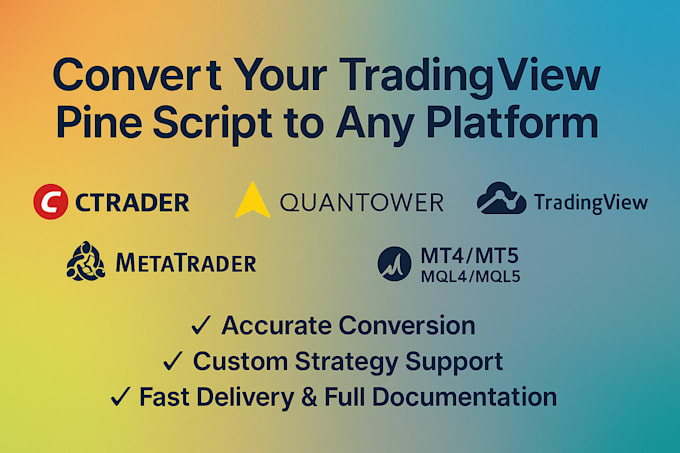 Convert Your TradingView Pine Script to Any Platform

CTRADER QUANTOWER TradingView

METATRADER MT4/MT5 MQL4/MQL5

✓ Accurate Conversion
✓ Custom Strategy Support
✓ Fast Delivery & Full Documentation